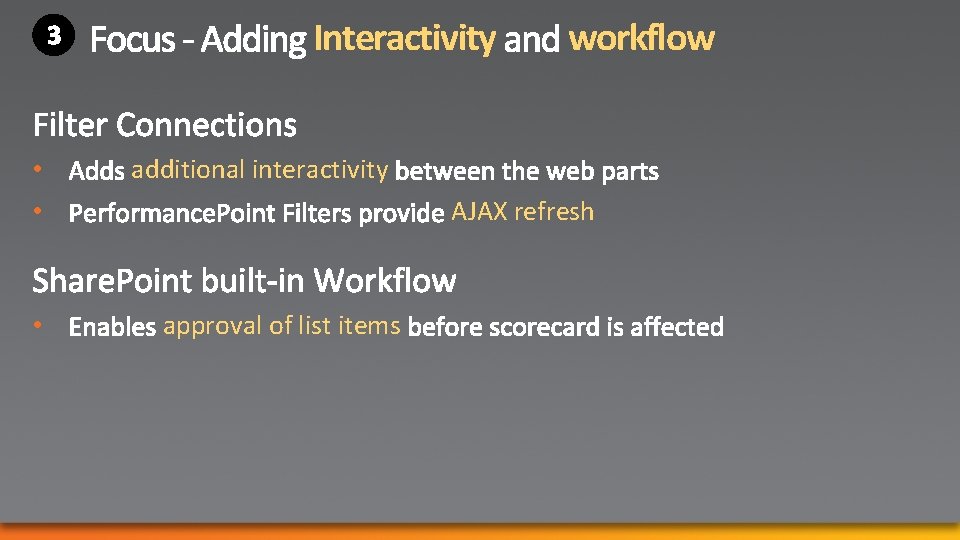 3 Focus - Adding Interactivity and workflow

Filter Connections

• Adds additional interactivity between the web parts
• PerformancePoint Filters provide AJAX refresh

SharePoint built-in Workflow

• Enables approval of list items before scorecard is affected